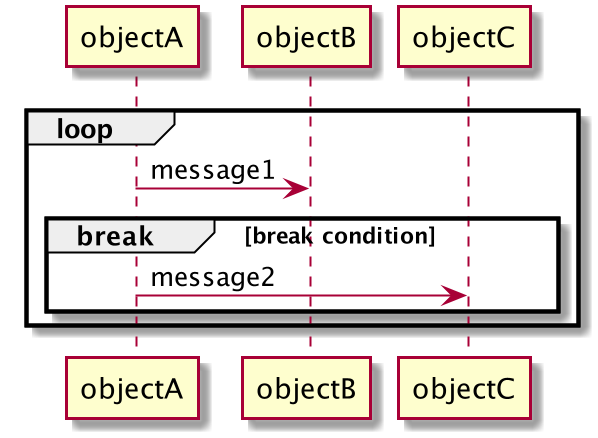 objectA objectB objectC

loop

message1

break [break condition]

message2

objectA objectB objectC